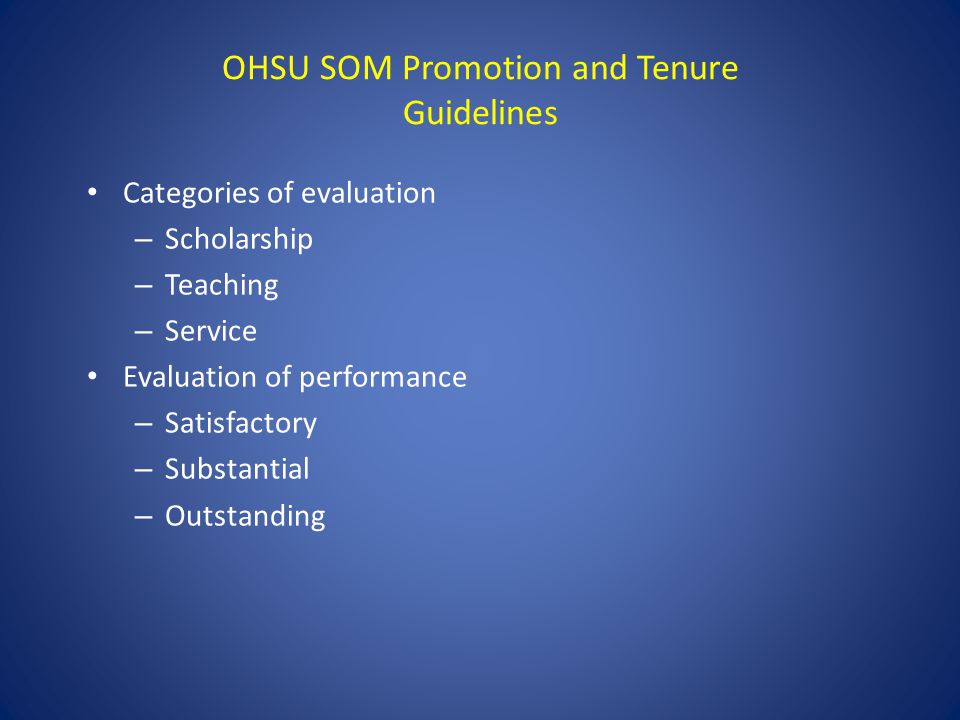 OHSU SOM Promotion and Tenure Guidelines

• Categories of evaluation
– Scholarship
– Teaching
– Service
• Evaluation of performance
– Satisfactory
– Substantial
– Outstanding